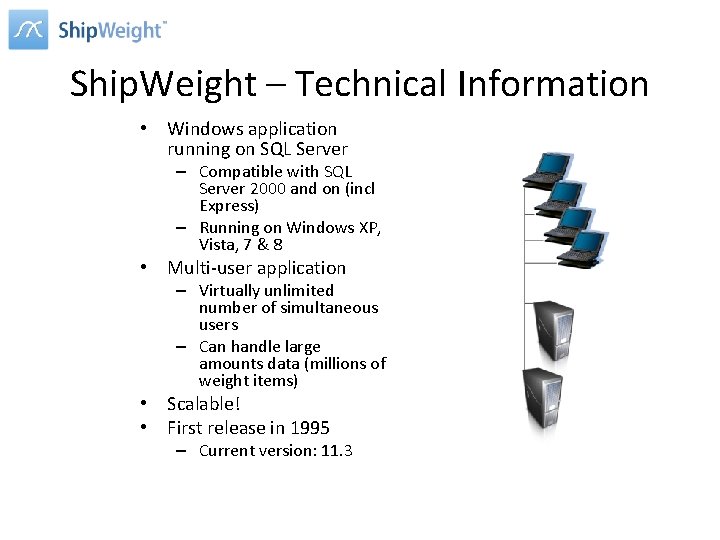 ShipWeight™

ShipWeight – Technical Information

• Windows application running on SQL Server
– Compatible with SQL Server 2000 and on (incl Express)
– Running on Windows XP, Vista, 7 & 8
• Multi-user application
– Virtually unlimited number of simultaneous users
– Can handle large amounts data (millions of weight items)
• Scalable!
• First release in 1995
– Current version: 11.3